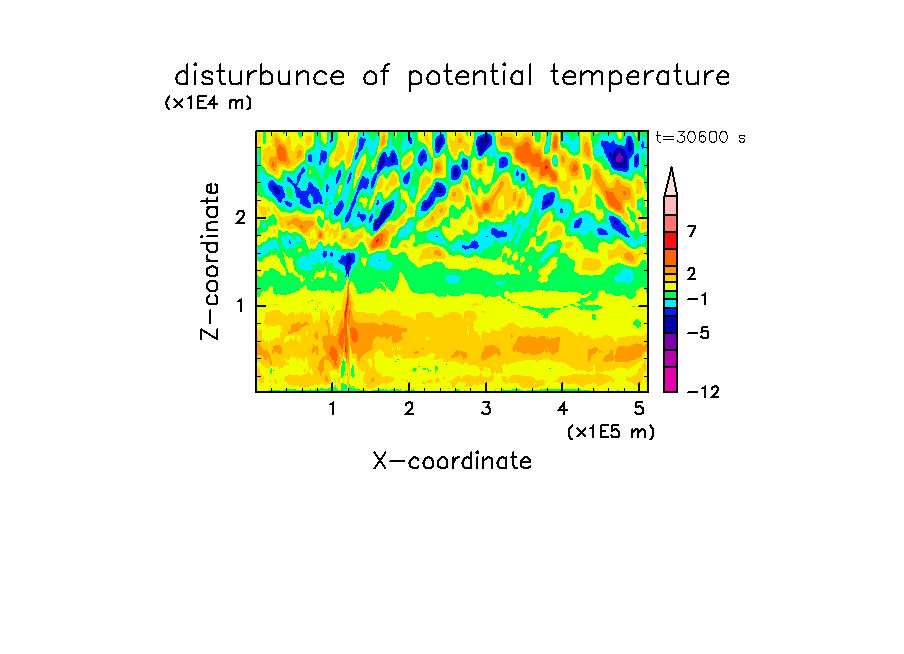 disturbunce of potential temperature

(x1E4 m)

t=30600 s

Z-coordinate

2

1

7

2

−1

−5

−12

1 2 3 4 5

(x1E5 m)

X-coordinate